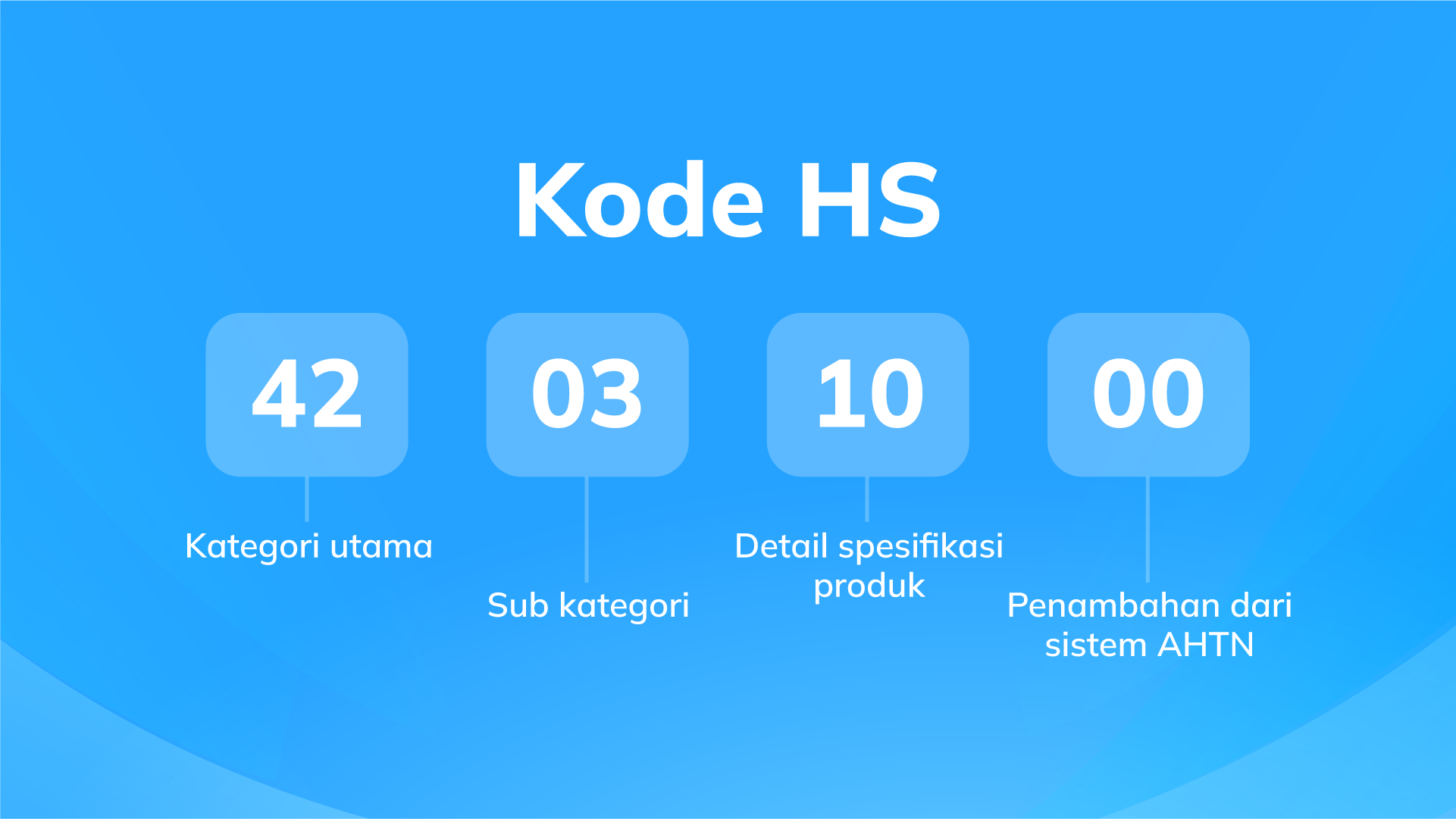 Kode HS

42

03

10

00

Kategori utama

Sub kategori

Detail spesifikasi produk

Penambahan dari sistem AHTN